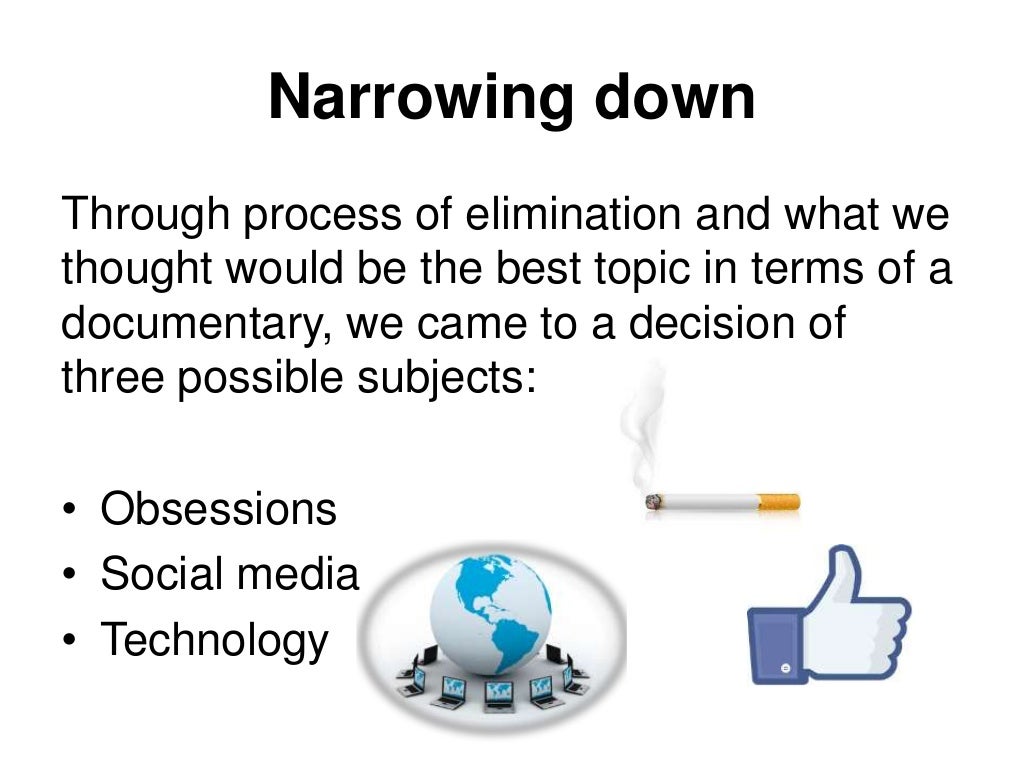 Narrowing down

Through process of elimination and what we thought would be the best topic in terms of a documentary, we came to a decision of three possible subjects:

• Obsessions
• Social media
• Technology